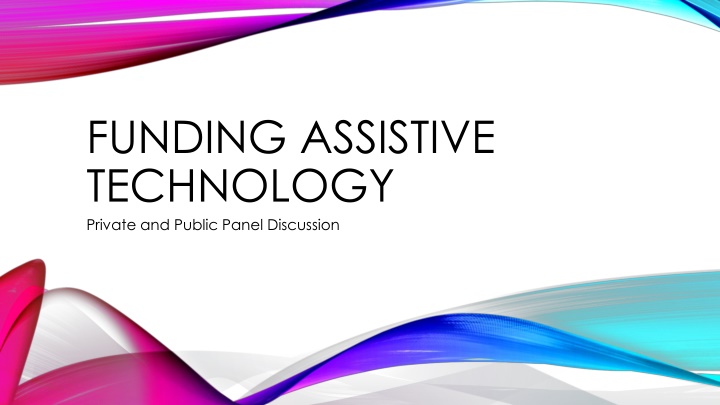 FUNDING ASSISTIVE TECHNOLOGY

Private and Public Panel Discussion